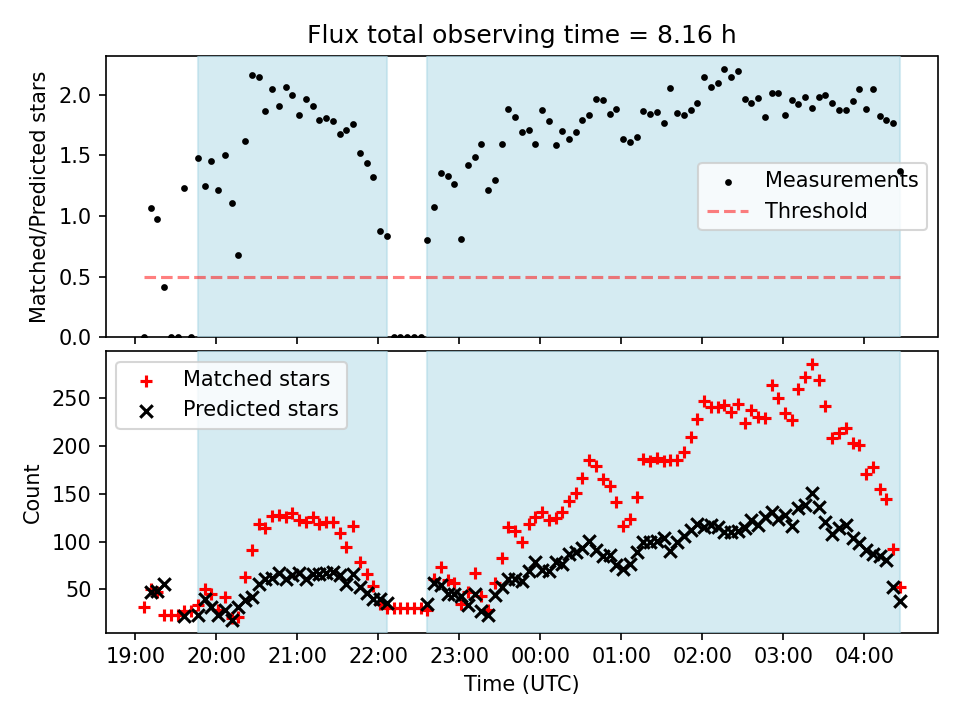 Flux total observing time = 8.16 h

Matched/Predicted stars

2.0
1.5
1.0
0.5
0.0

Measurements
Threshold

Matched stars
Predicted stars

Count

250
200
150
100
50

19:00 20:00 21:00 22:00 23:00 00:00 01:00 02:00 03:00 04:00

Time (UTC)